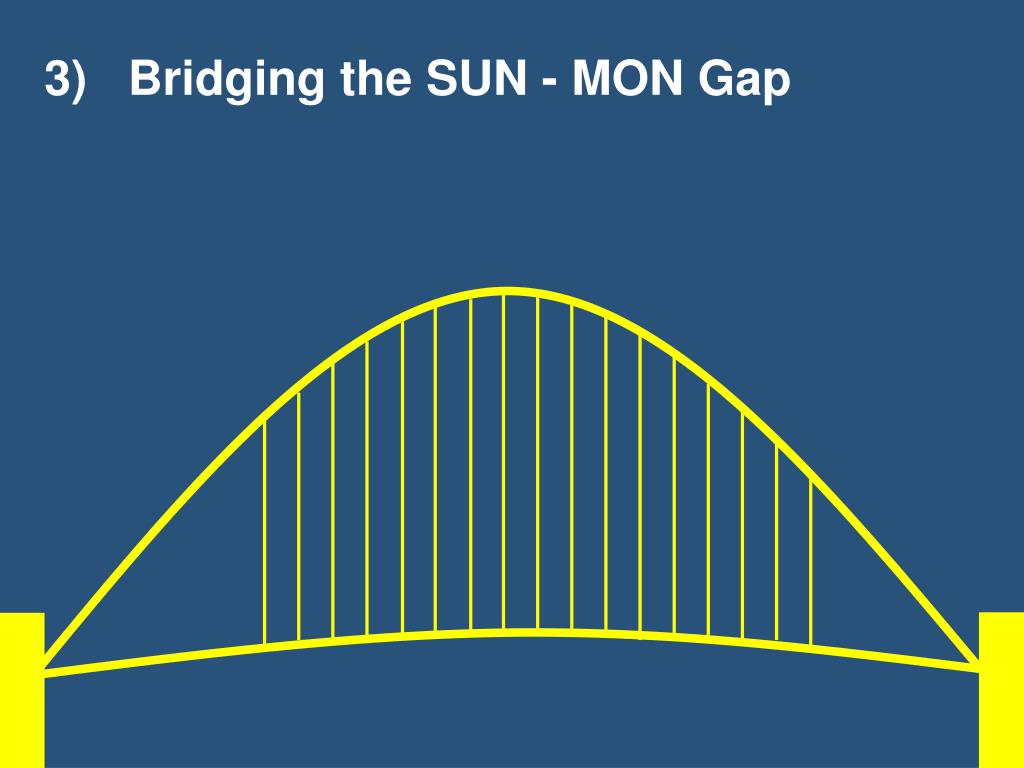 3) Bridging the SUN - MON Gap